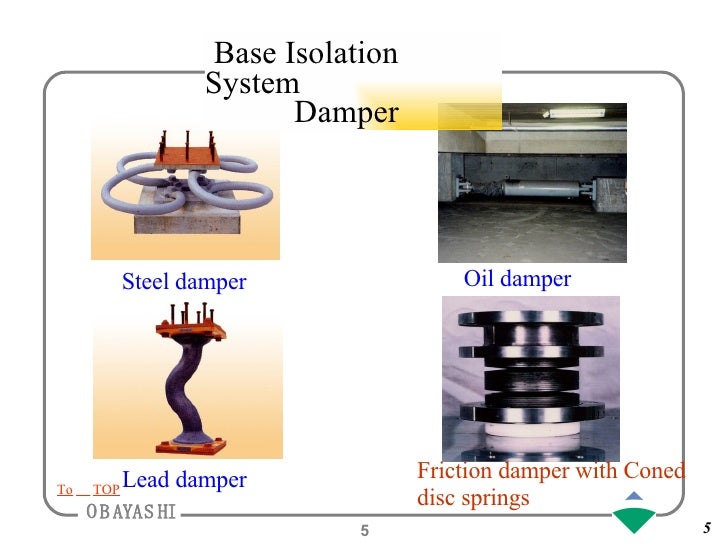 Base Isolation System
Damper

Steel damper

Oil damper

Lead damper

Friction damper with Coned disc springs

To TOP

OBAYASHI

5

5